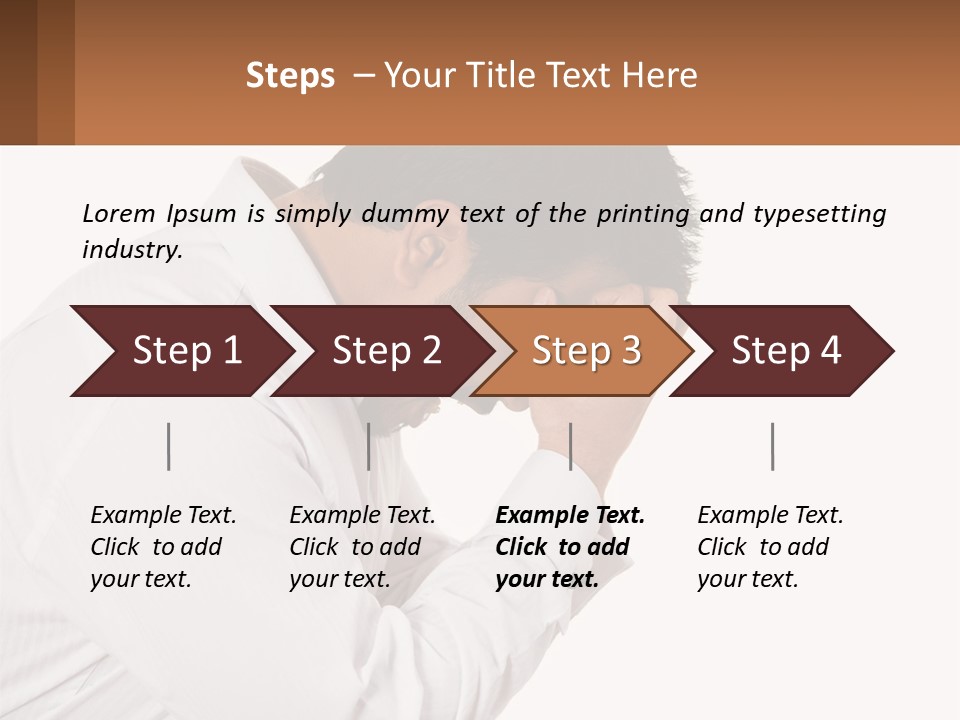 Steps – Your Title Text Here

Lorem Ipsum is simply dummy text of the printing and typesetting industry.

Step 1

Step 2

Step 3

Step 4

Example Text. Click to add your text.

Example Text. Click to add your text.

Example Text. Click to add your text.

Example Text. Click to add your text.